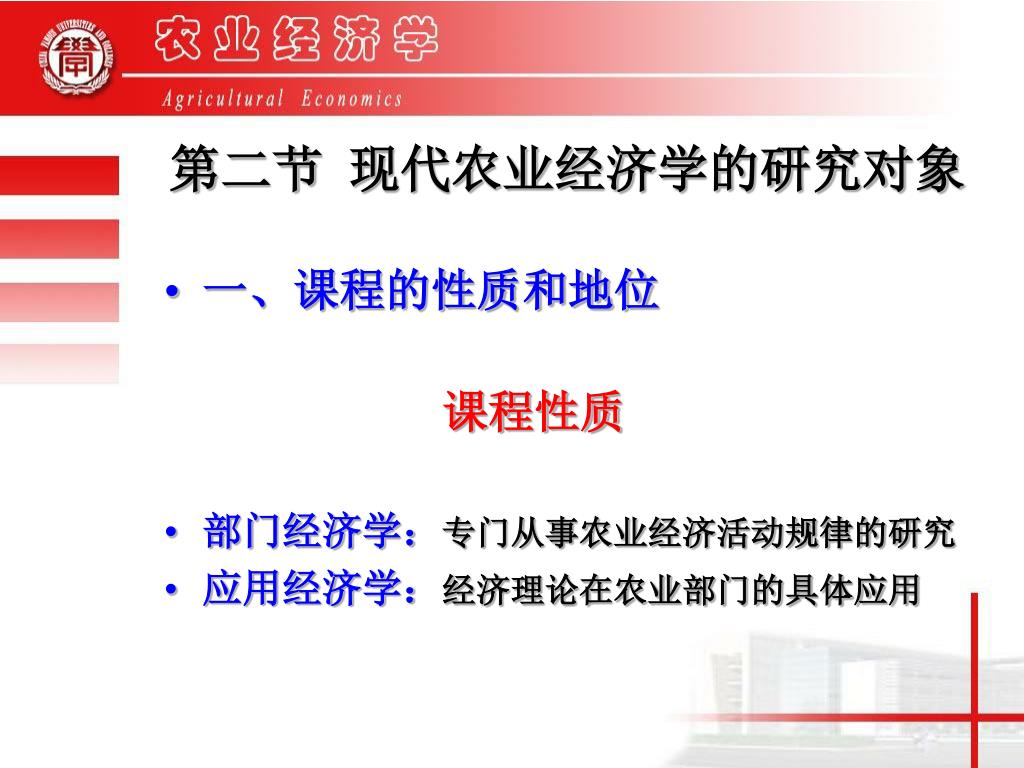 农业经济学

Agricultural Economics

第二节 现代农业经济学的研究对象

• 一、课程的性质和地位

课程性质

• 部门经济学：专门从事农业经济活动规律的研究
• 应用经济学：经济理论在农业部门的具体应用